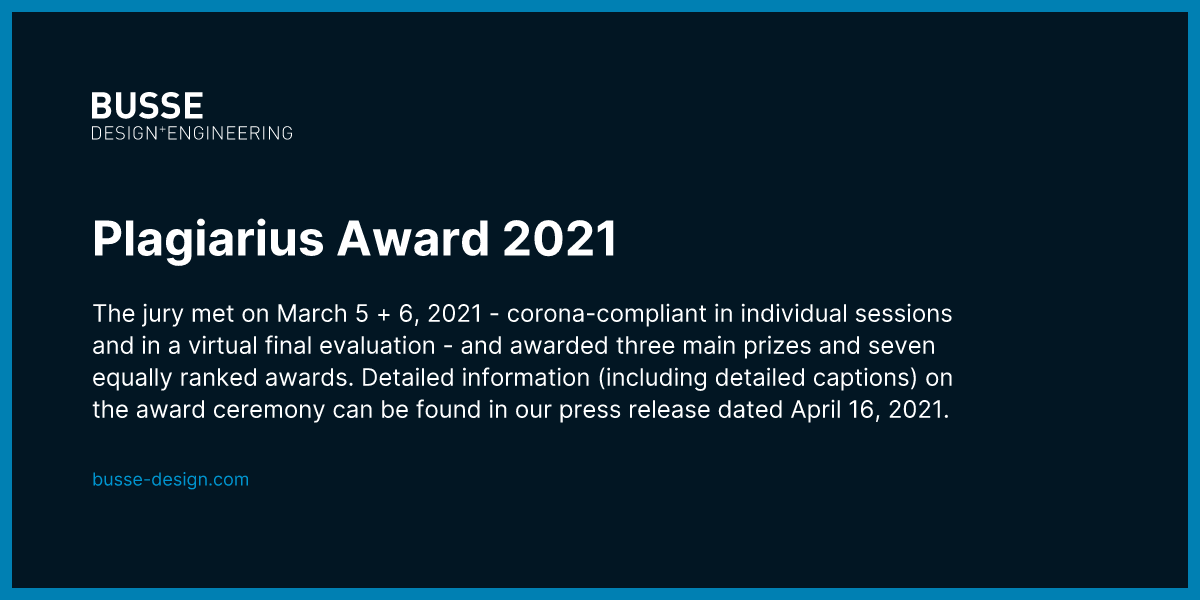 BUSSE
DESIGN+ENGINEERING

Plagiarius Award 2021

The jury met on March 5 + 6, 2021 - corona-compliant in individual sessions and in a virtual final evaluation - and awarded three main prizes and seven equally ranked awards. Detailed information (including detailed captions) on the award ceremony can be found in our press release dated April 16, 2021.

busse-design.com